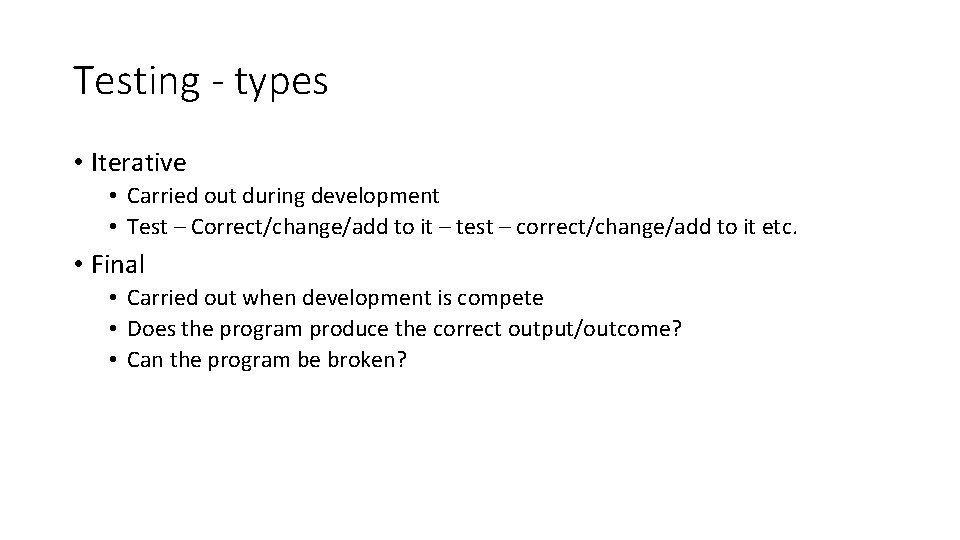 Testing - types

• Iterative
  • Carried out during development
  • Test – Correct/change/add to it – test – correct/change/add to it etc.

• Final
  • Carried out when development is compete
  • Does the program produce the correct output/outcome?
  • Can the program be broken?